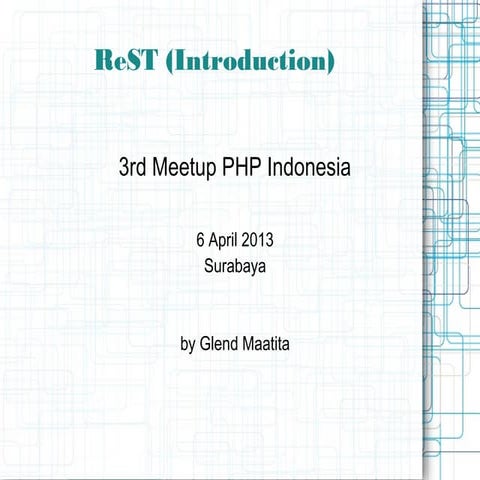 ReST (Introduction)

3rd Meetup PHP Indonesia

6 April 2013
Surabaya

by Glend Maatita